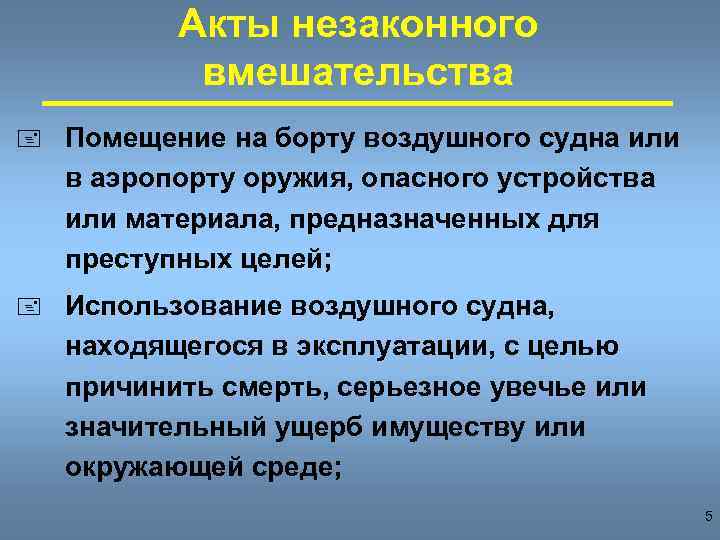 Акты незаконного вмешательства

Помещение на борту воздушного судна или в аэропорту оружия, опасного устройства или материала, предназначенных для преступных целей;

Использование воздушного судна, находящегося в эксплуатации, с целью причинить смерть, серьезное увечье или значительный ущерб имуществу или окружающей среде;

5